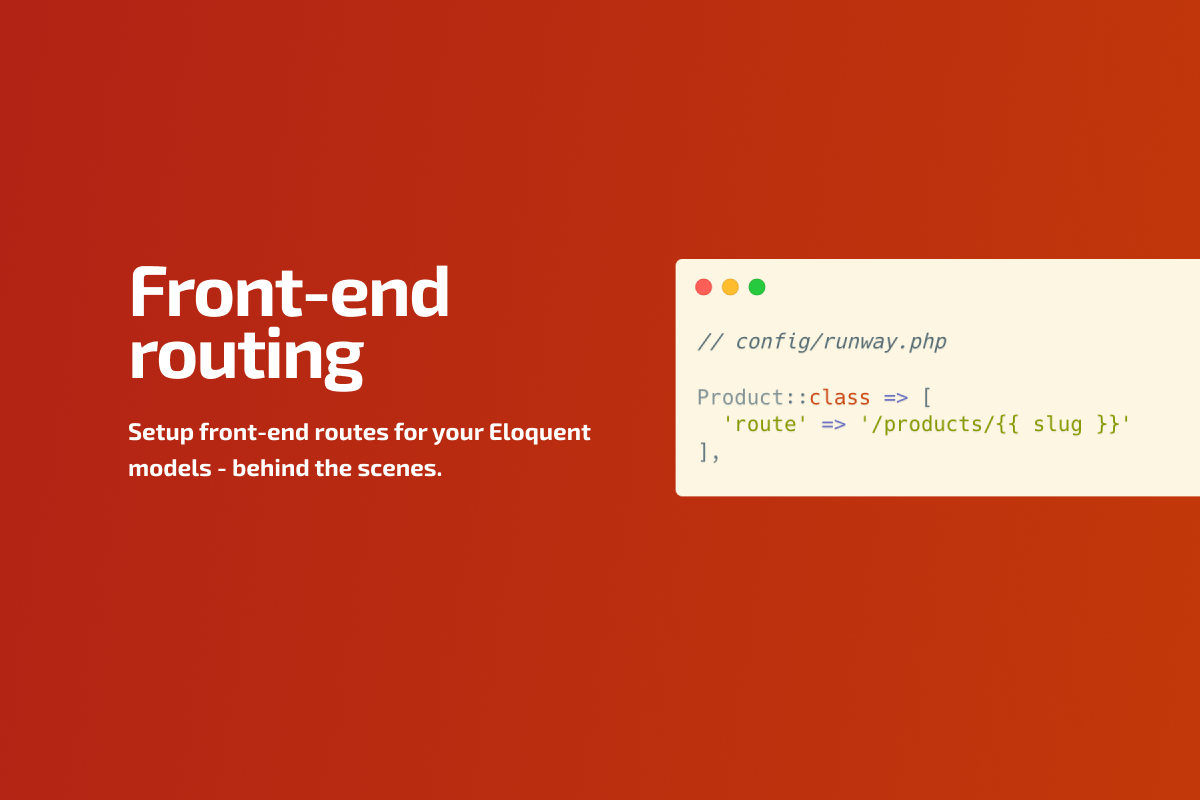 Front-end routing

Setup front-end routes for your Eloquent models - behind the scenes.

// config/runway.php

Product::class => [
  'route' => '/products/{{ slug }}'
],